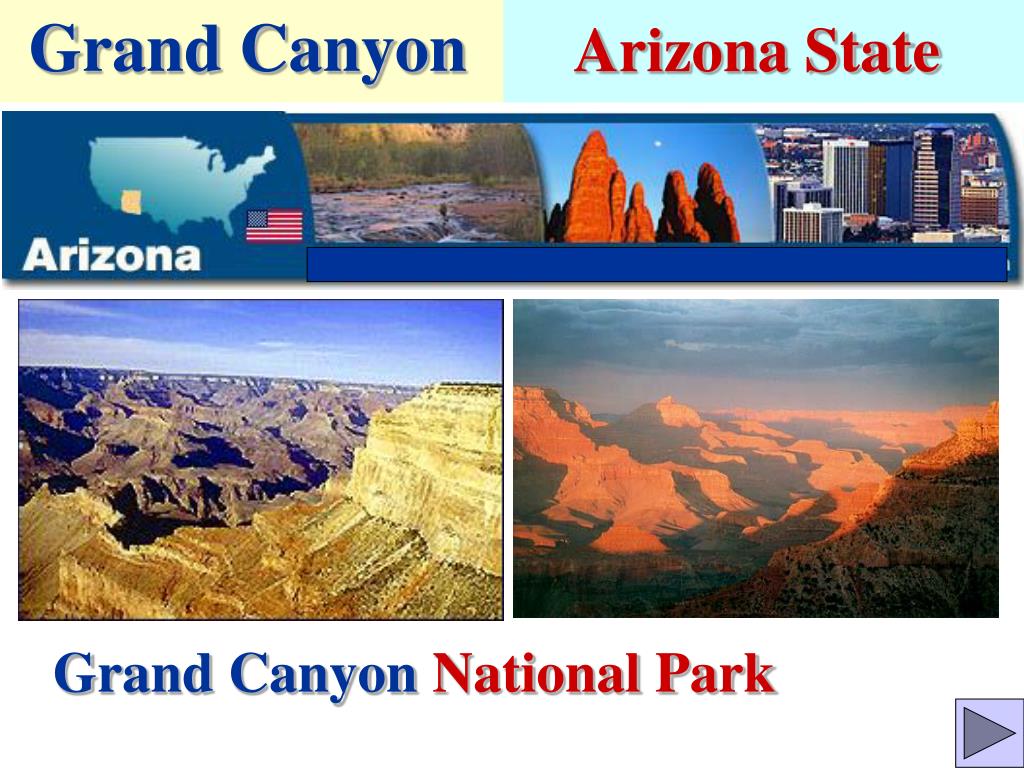 Grand Canyon

Arizona State

Arizona

Grand Canyon National Park